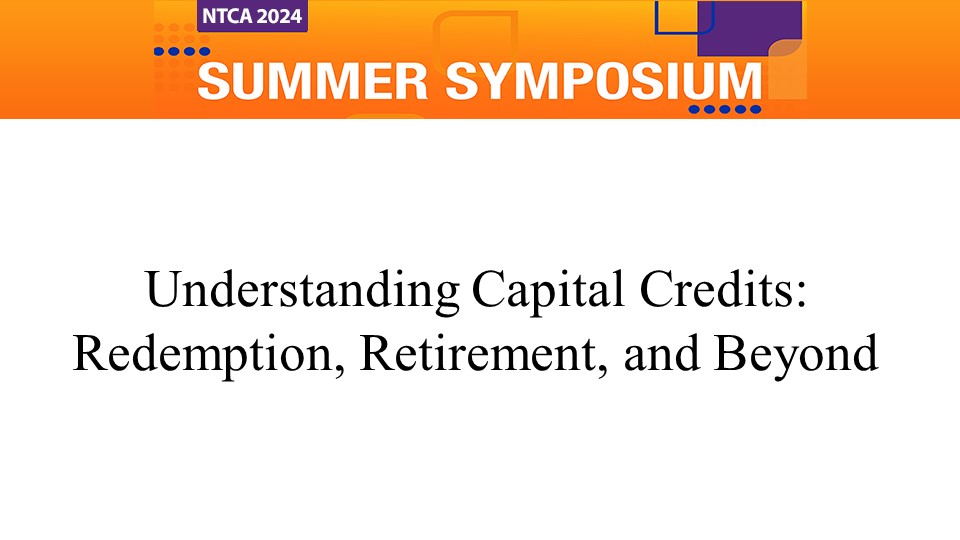 NTCA 2024
SUMMER SYMPOSIUM

Understanding Capital Credits: Redemption, Retirement, and Beyond